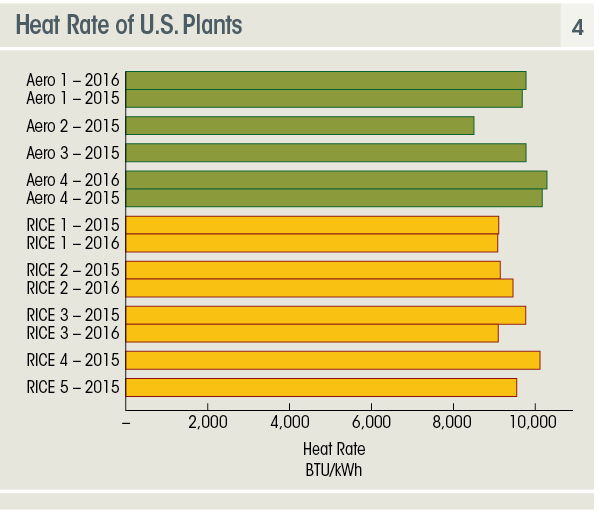 Heat Rate of U.S. Plants

4

Aero 1 – 2016
Aero 1 – 2015
Aero 2 – 2015
Aero 3 – 2015
Aero 4 – 2016
Aero 4 – 2015
RICE 1 – 2015
RICE 1 – 2016
RICE 2 – 2015
RICE 2 – 2016
RICE 3 – 2015
RICE 3 – 2016
RICE 4 – 2015
RICE 5 – 2015

–
2,000
4,000
6,000
8,000
10,000

Heat Rate
BTU/kWh